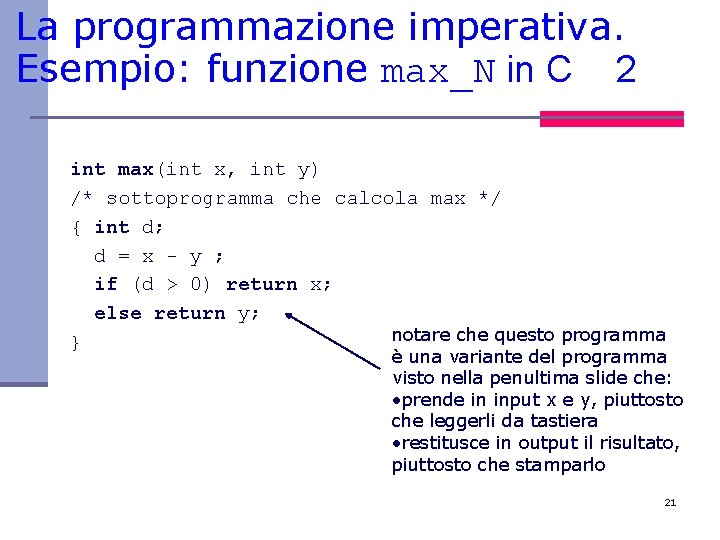 La programmazione imperativa. Esempio: funzione max_N in C 2

int max(int x, int y)
/* sottoprogramma che calcola max */
{ int d;
d = x - y ;
if (d > 0) return x;
else return y;
}

notare che questo programma è una variante del programma visto nella penultima slide che:
•prende in input x e y, piuttosto che leggerli da tastiera
•restitusce in output il risultato, piuttosto che stamparlo

21